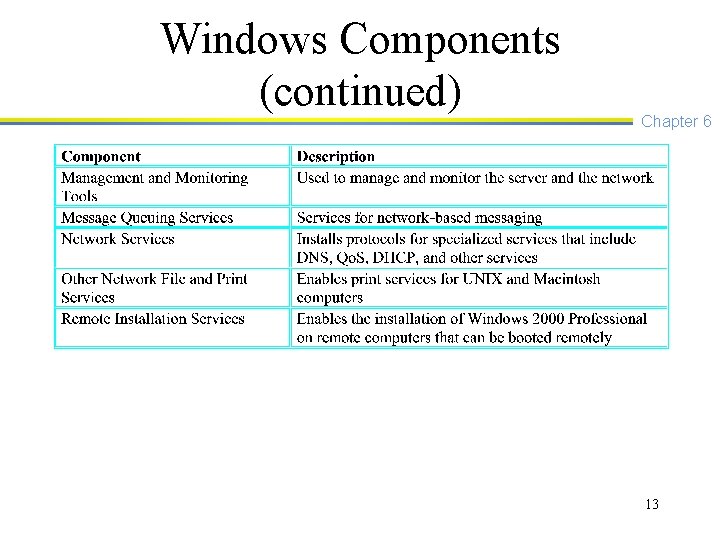 Windows Components (continued)

Chapter 6

| Component | Description |
|---|---|
| Management and Monitoring Tools | Used to manage and monitor the server and the network |
| Message Queuing Services | Services for network-based messaging |
| Network Services | Installs protocols for specialized services that include DNS, QoS, DHCP, and other services |
| Other Network File and Print Services | Enables print services for UNIX and Macintosh computers |
| Remote Installation Services | Enables the installation of Windows 2000 Professional on remote computers that can be booted remotely |

13